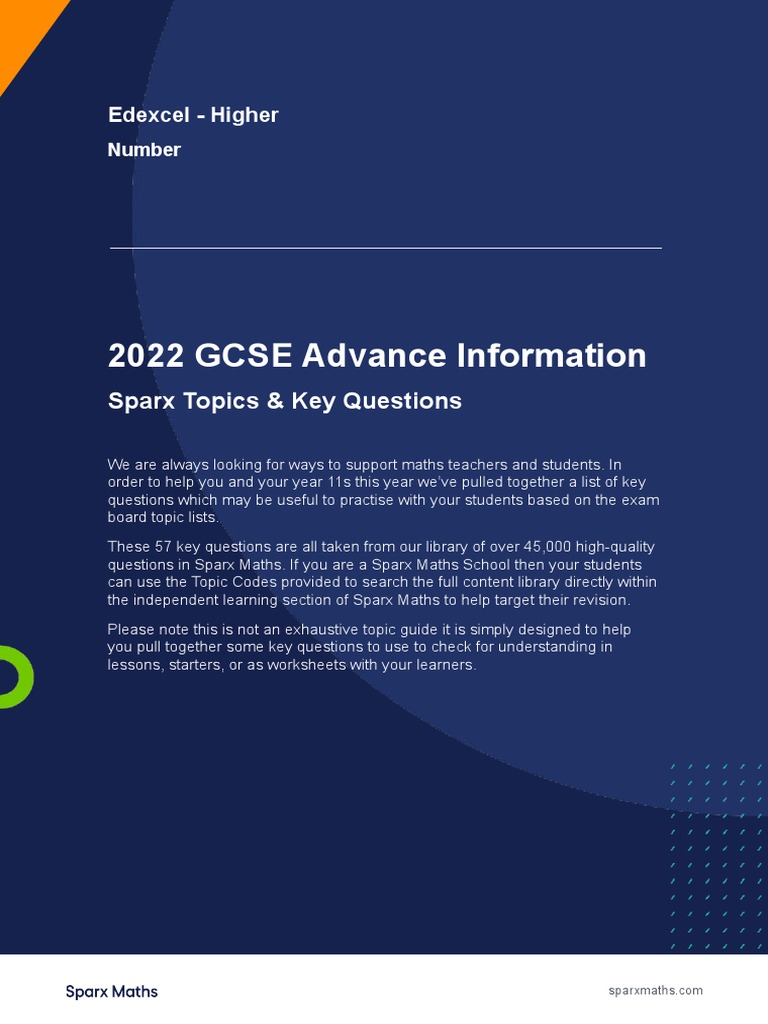 Edexcel - Higher

Number

2022 GCSE Advance Information

Sparx Topics & Key Questions

We are always looking for ways to support maths teachers and students. In order to help you and your year 11s this year we've pulled together a list of key questions which may be useful to practise with your students based on the exam board topic lists.

These 57 key questions are all taken from our library of over 45,000 high-quality questions in Sparx Maths. If you are a Sparx Maths School then your students can use the Topic Codes provided to search the full content library directly within the independent learning section of Sparx Maths to help target their revision.

Please note this is not an exhaustive topic guide it is simply designed to help you pull together some key questions to use to check for understanding in lessons, starters, or as worksheets with your learners.

Sparx Maths

sparxmaths.com